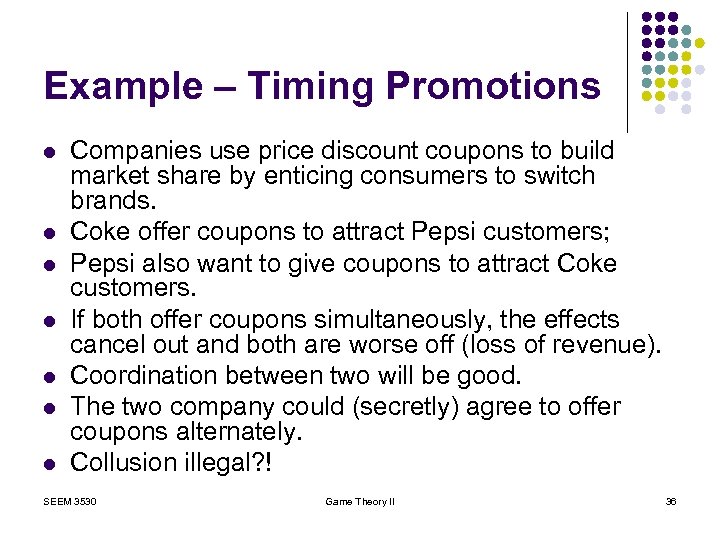 Example – Timing Promotions

- Companies use price discount coupons to build market share by enticing consumers to switch brands.
- Coke offer coupons to attract Pepsi customers;
- Pepsi also want to give coupons to attract Coke customers.
- If both offer coupons simultaneously, the effects cancel out and both are worse off (loss of revenue).
- Coordination between two will be good.
- The two company could (secretly) agree to offer coupons alternately.
- Collusion illegal?!

SEEM 3530 Game Theory II 36